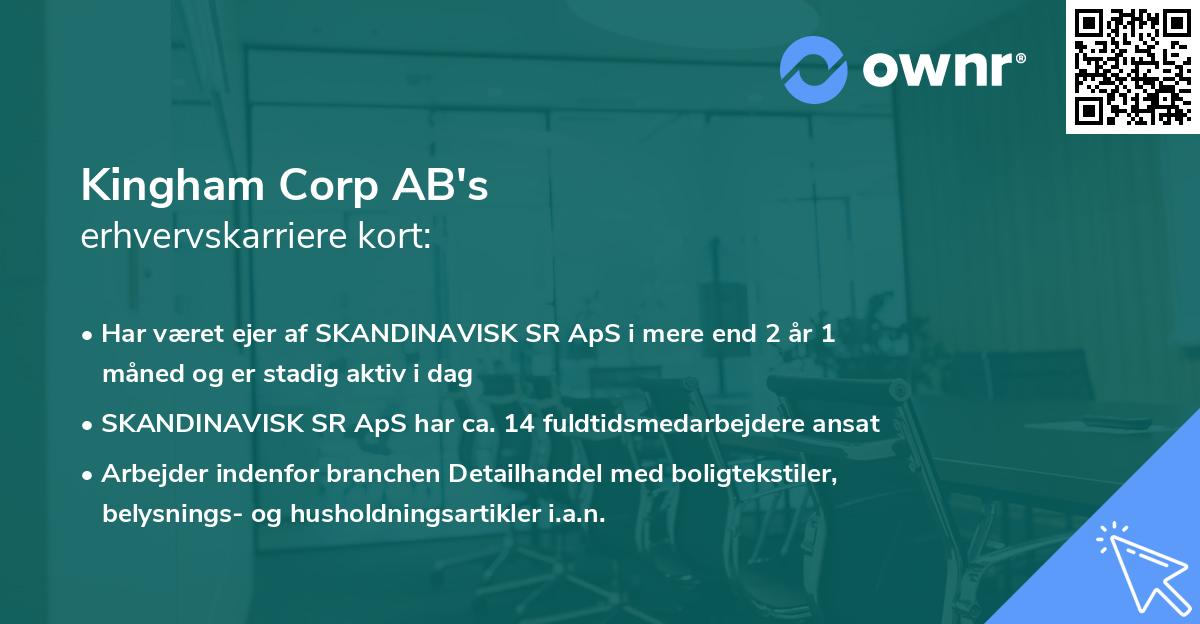 ownr®

Kingham Corp AB's
erhvervskarriere kort:

• Har været ejer af SKANDINAVISK SR ApS i mere end 2 år 1 måned og er stadig aktiv i dag

• SKANDINAVISK SR ApS har ca. 14 fuldtidsmedarbejdere ansat

• Arbejder indenfor branchen Detailhandel med boligtekstiler, belysnings- og husholdningsartikler i.a.n.